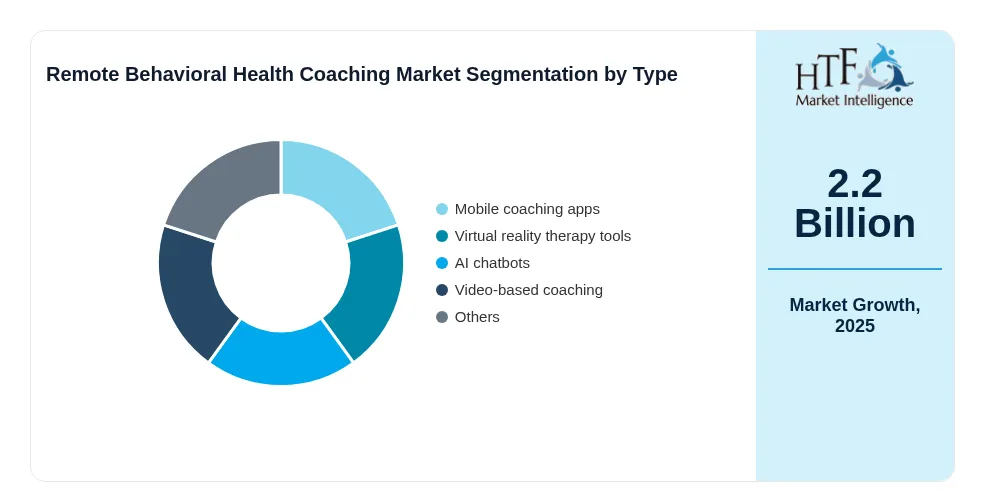 Remote Behavioral Health Coaching Market Segmentation by Type

Mobile coaching apps
Virtual reality therapy tools
AI chatbots
Video-based coaching
Others

HTF
Market Intelligence

2.2
Billion

Market Growth,
2025